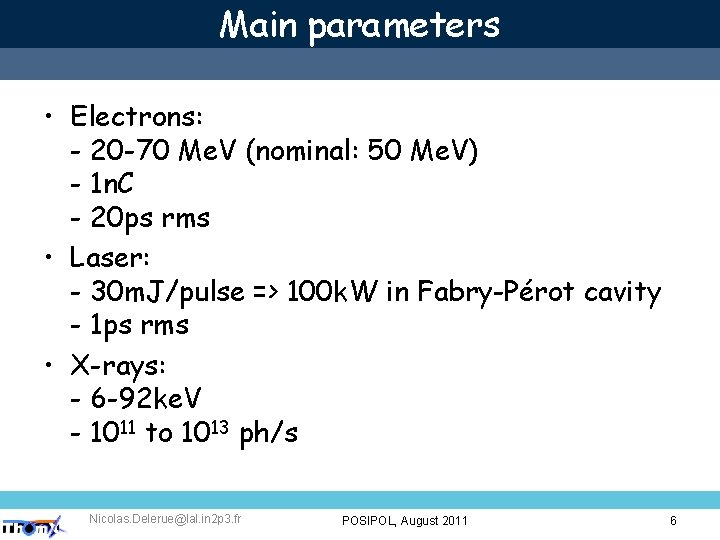 Main parameters

• Electrons:
- 20-70 MeV (nominal: 50 MeV)
- 1nC
- 20ps rms

• Laser:
- 30mJ/pulse => 100kW in Fabry-Pérot cavity
- 1ps rms

• X-rays:
- 6-92keV
- $10^{11}$ to $10^{13}$ ph/s

ThomX

Nicolas.Delerue@lal.in2p3.fr

POSIPOL, August 2011

6